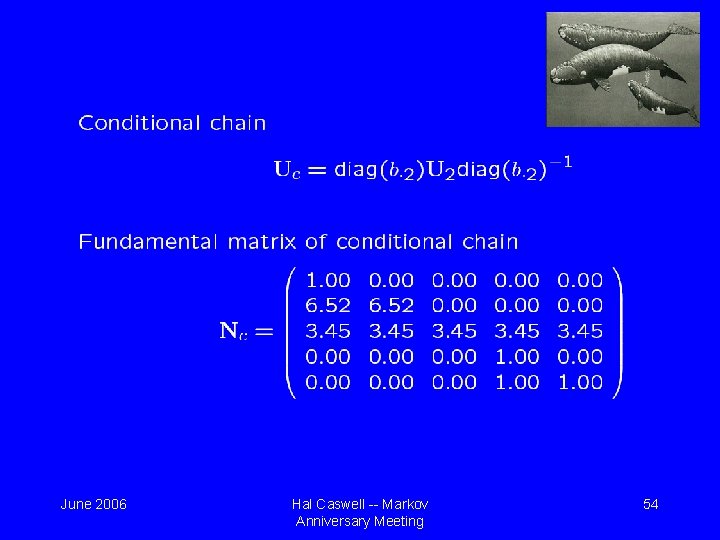 Conditional chain

$\mathbf{U}_c = \text{diag}(b_{\cdot 2})\mathbf{U}_2\text{diag}(b_{\cdot 2})^{-1}$

Fundamental matrix of conditional chain

$\mathbf{N}_c = \begin{pmatrix} 1.00 & 0.00 & 0.00 & 0.00 & 0.00 \\ 6.52 & 6.52 & 0.00 & 0.00 & 0.00 \\ 3.45 & 3.45 & 3.45 & 3.45 & 3.45 \\ 0.00 & 0.00 & 0.00 & 1.00 & 0.00 \\ 0.00 & 0.00 & 0.00 & 1.00 & 1.00 \end{pmatrix}$

June 2006

Hal Caswell -- Markov Anniversary Meeting

54